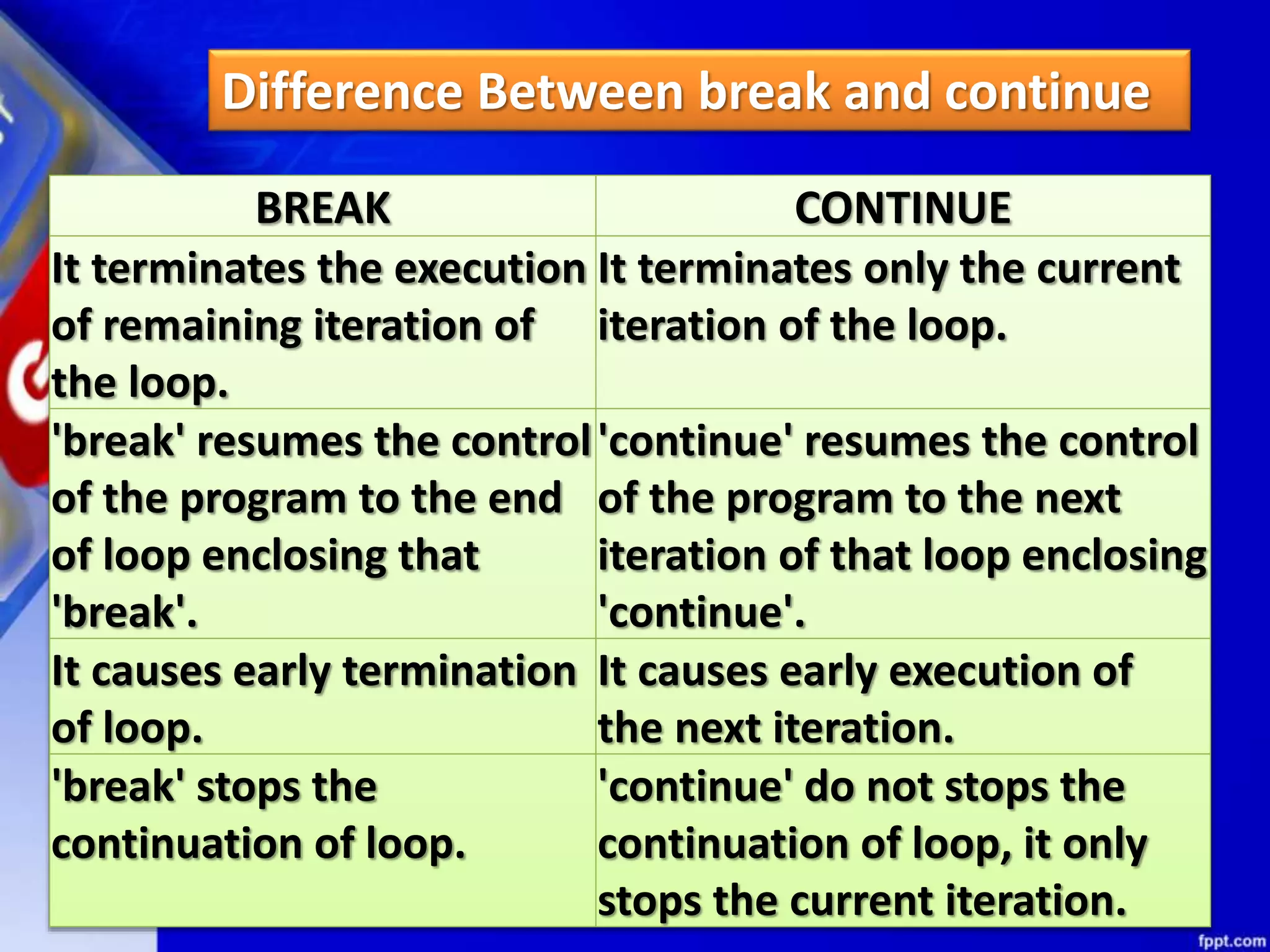 Difference Between break and continue

| BREAK | CONTINUE |
|---|---|
| It terminates the execution of remaining iteration of the loop. | It terminates only the current iteration of the loop. |
| 'break' resumes the control of the program to the end of loop enclosing that 'break'. | 'continue' resumes the control of the program to the next iteration of that loop enclosing 'continue'. |
| It causes early termination of loop. | It causes early execution of the next iteration. |
| 'break' stops the continuation of loop. | 'continue' do not stops the continuation of loop, it only stops the current iteration. |

fppt.com